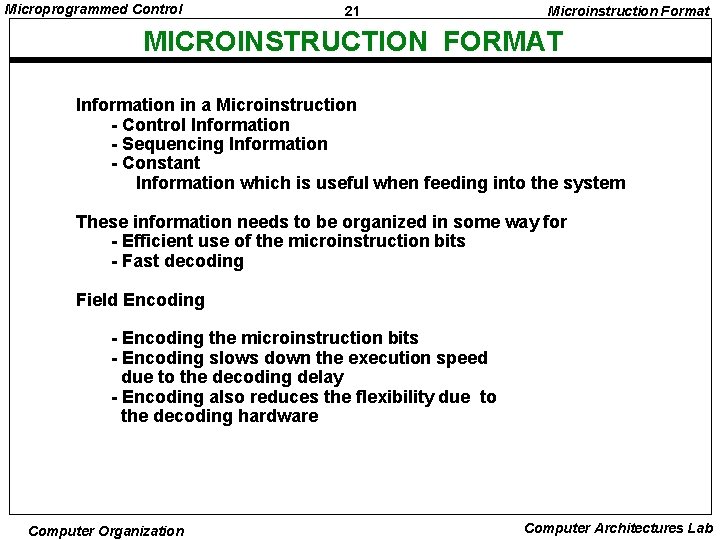 Microprogrammed Control 21 Microinstruction Format

MICROINSTRUCTION FORMAT

Information in a Microinstruction
- Control Information
- Sequencing Information
- Constant
Information which is useful when feeding into the system

These information needs to be organized in some way for
- Efficient use of the microinstruction bits
- Fast decoding

Field Encoding

- Encoding the microinstruction bits
- Encoding slows down the execution speed due to the decoding delay
- Encoding also reduces the flexibility due to the decoding hardware

Computer Organization Computer Architectures Lab